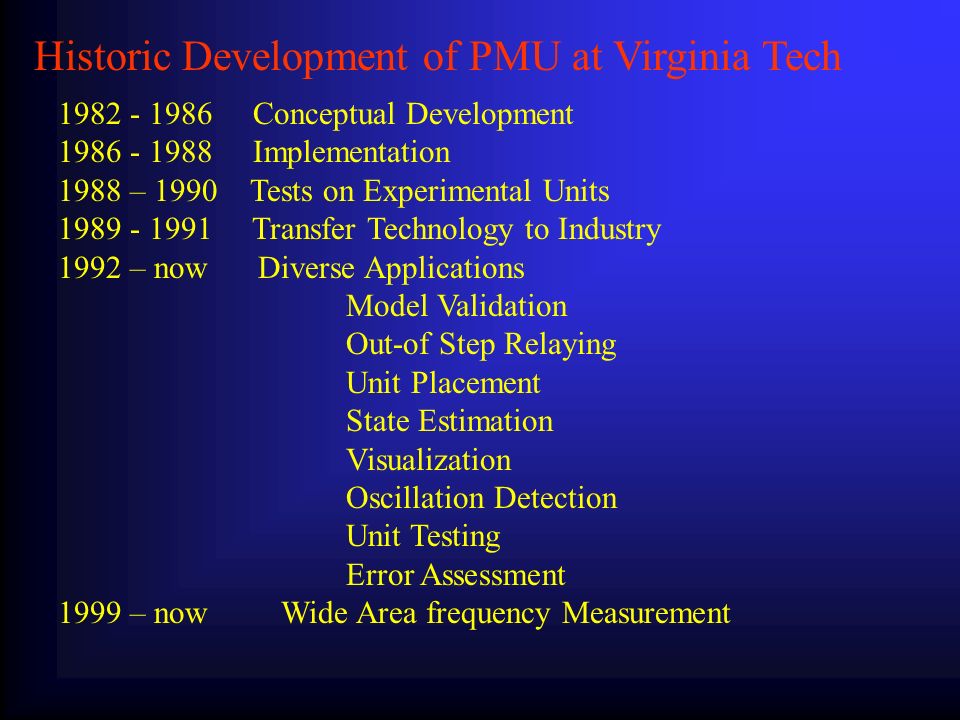 Historic Development of PMU at Virginia Tech

1982 - 1986 Conceptual Development
1986 - 1988 Implementation
1988 – 1990 Tests on Experimental Units
1989 - 1991 Transfer Technology to Industry
1992 – now Diverse Applications
Model Validation
Out-of Step Relaying
Unit Placement
State Estimation
Visualization
Oscillation Detection
Unit Testing
Error Assessment
1999 – now Wide Area frequency Measurement